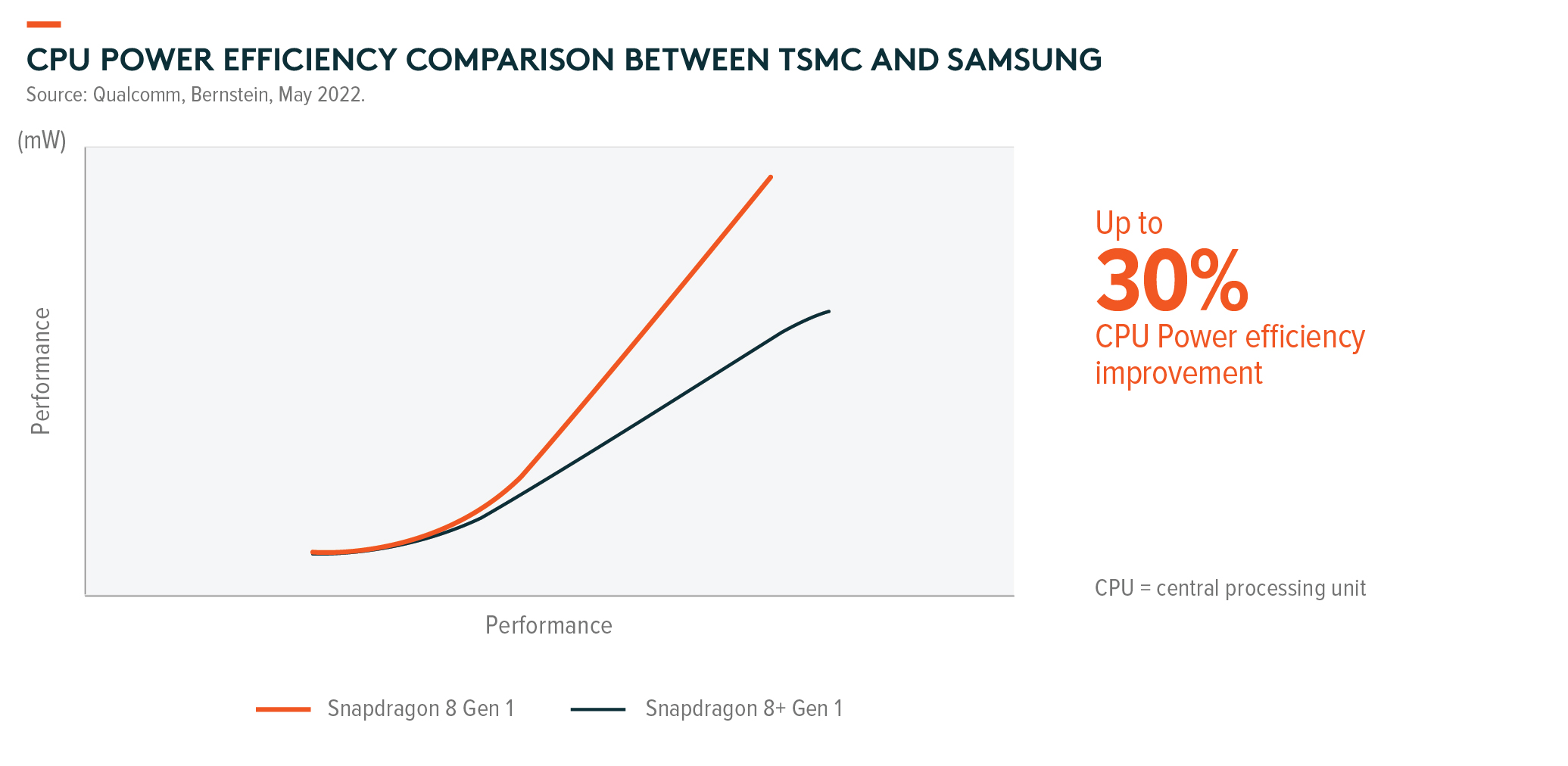 CPU POWER EFFICIENCY COMPARISON BETWEEN TSMC AND SAMSUNG
Source: Qualcomm, Bernstein, May 2022.

(mW)

Performance

Performance

Up to
30%
CPU Power efficiency improvement

CPU = central processing unit

Snapdragon 8 Gen 1
Snapdragon 8+ Gen 1